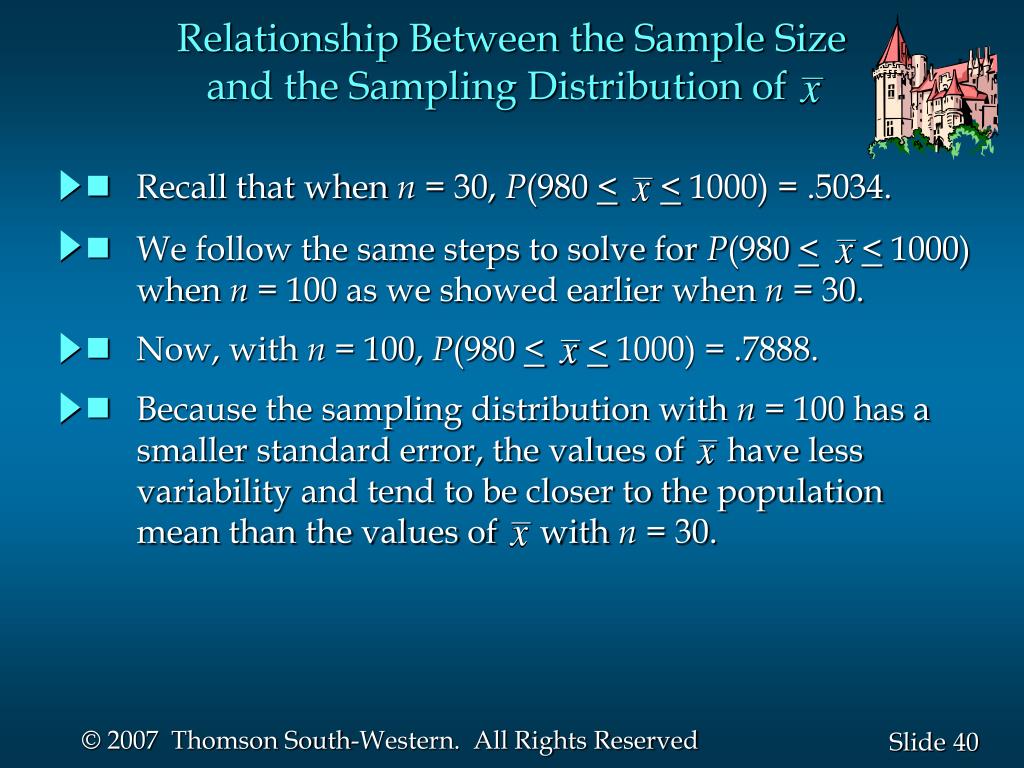 Relationship Between the Sample Size and the Sampling Distribution of $\bar{x}$

Recall that when $n$ = 30, $P(980 \leq \bar{x} \leq 1000)$ = .5034.

We follow the same steps to solve for $P(980 \leq \bar{x} \leq 1000)$ when $n$ = 100 as we showed earlier when $n$ = 30.

Now, with $n$ = 100, $P(980 \leq \bar{x} \leq 1000)$ = .7888.

Because the sampling distribution with $n$ = 100 has a smaller standard error, the values of $\bar{x}$ have less variability and tend to be closer to the population mean than the values of $\bar{x}$ with $n$ = 30.

© 2007 Thomson South-Western. All Rights Reserved

Slide 40